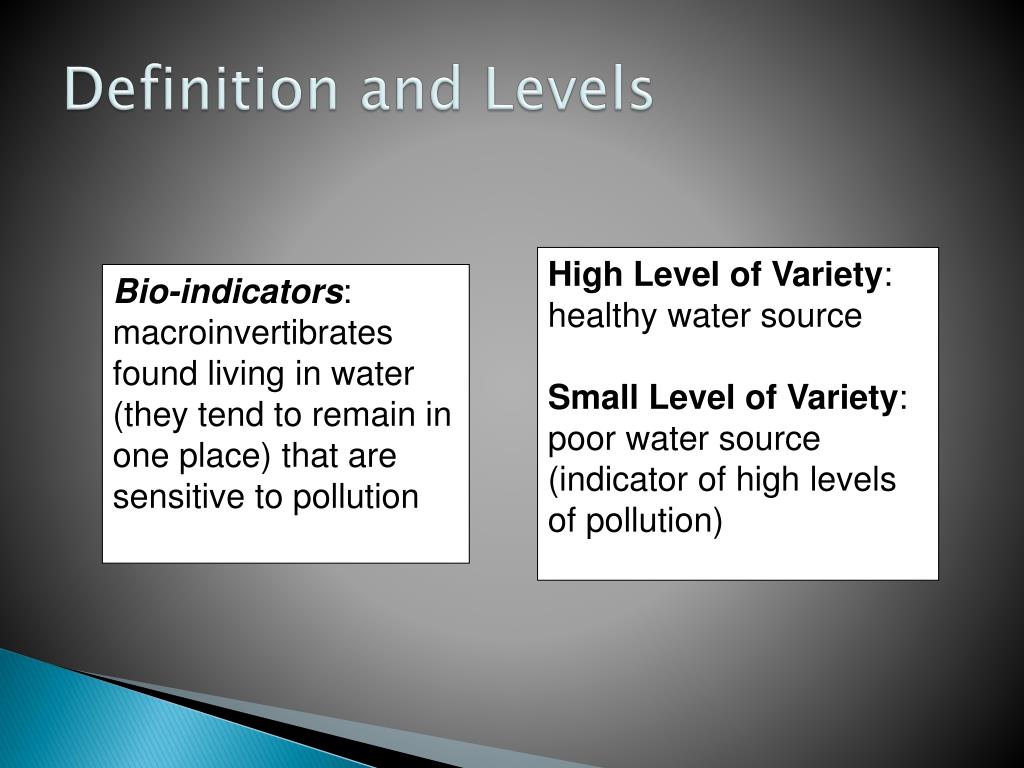 Definition and Levels

Bio-indicators: macroinvertibrates found living in water (they tend to remain in one place) that are sensitive to pollution

High Level of Variety: healthy water source

Small Level of Variety: poor water source (indicator of high levels of pollution)